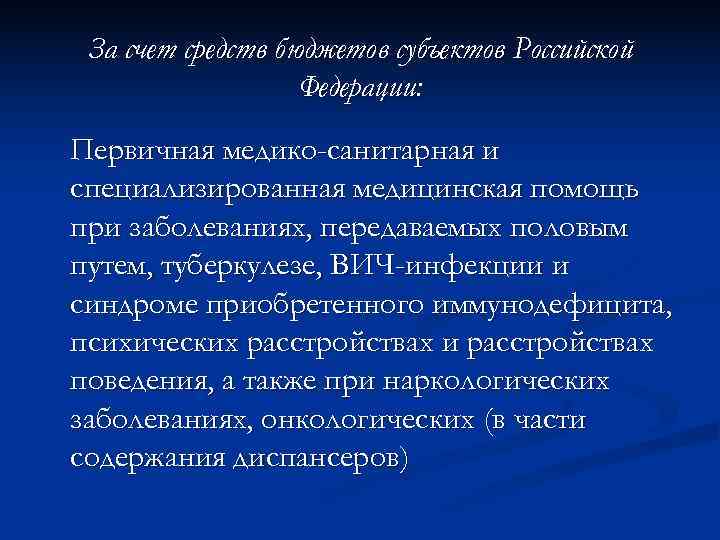 За счет средств бюджетов субъектов Российской Федерации:

Первичная медико-санитарная и специализированная медицинская помощь при заболеваниях, передаваемых половым путем, туберкулезе, ВИЧ-инфекции и синдроме приобретенного иммунодефицита, психических расстройствах и расстройствах поведения, а также при наркологических заболеваниях, онкологических (в части содержания диспансеров)